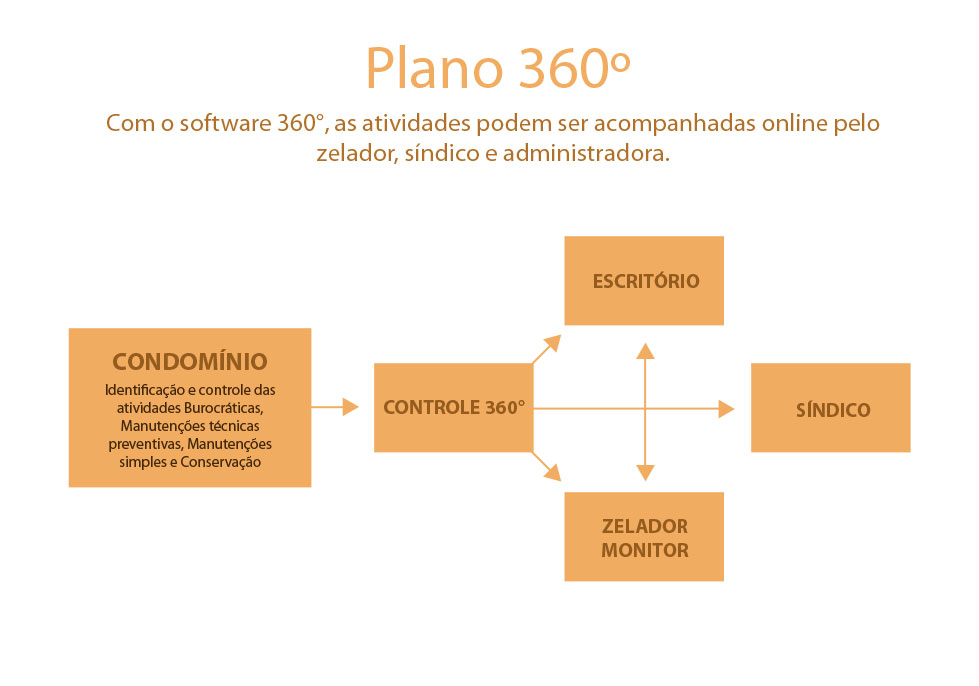 Plano 360º

Com o software 360°, as atividades podem ser acompanhadas online pelo zelador, síndico e administradora.

CONDOMÍNIO

Identificação e controle das atividades Burocráticas, Manutenções técnicas preventivas, Manutenções simples e Conservação

CONTROLE 360°

ESCRITÓRIO

SÍNDICO

ZELADOR MONITOR